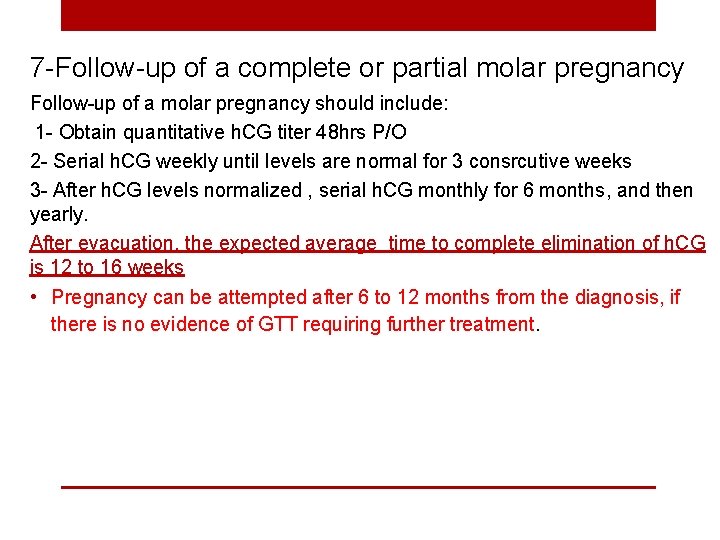 7-Follow-up of a complete or partial molar pregnancy

Follow-up of a molar pregnancy should include:

1- Obtain quantitative hCG titer 48hrs P/O

2- Serial hCG weekly until levels are normal for 3 consrcutive weeks

3- After hCG levels normalized , serial hCG monthly for 6 months, and then yearly.

After evacuation, the expected average time to complete elimination of hCG is 12 to 16 weeks

• Pregnancy can be attempted after 6 to 12 months from the diagnosis, if there is no evidence of GTT requiring further treatment.